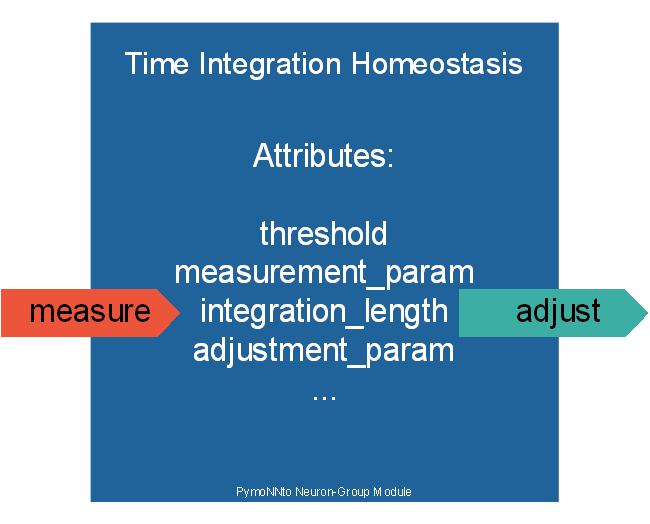 Time Integration Homeostasis

Attributes:

threshold
measurement_param
integration_length
adjustment_param
...

measure

adjust

PymoNNto Neuron-Group Module